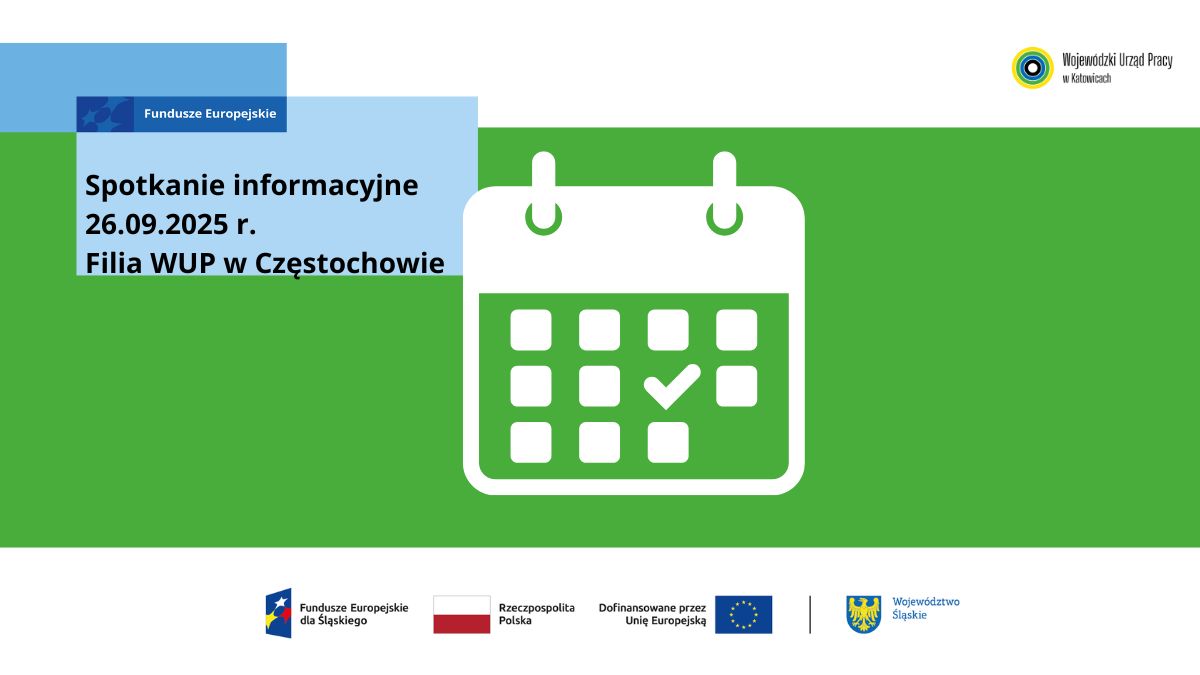 Wojewódzki Urząd Pracy w Katowicach

Fundusze Europejskie

Spotkanie informacyjne
26.09.2025 r.
Filia WUP w Częstochowie

Fundusze Europejskie dla Śląskiego

Rzeczpospolita Polska

Dofinansowane przez Unię Europejską

Województwo Śląskie